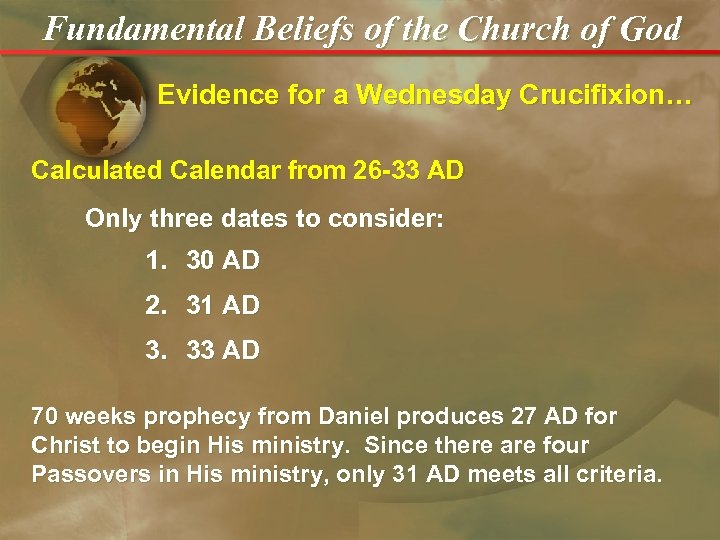 Fundamental Beliefs of the Church of God

Evidence for a Wednesday Crucifixion…

Calculated Calendar from 26-33 AD

Only three dates to consider:

1. 30 AD

2. 31 AD

3. 33 AD

70 weeks prophecy from Daniel produces 27 AD for Christ to begin His ministry. Since there are four Passovers in His ministry, only 31 AD meets all criteria.